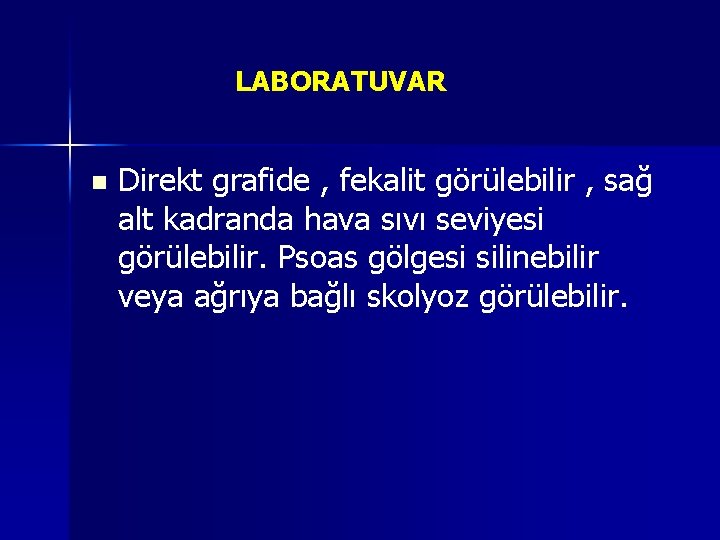 LABORATUVAR

Direkt grafide , fekalit görülebilir , sağ alt kadranda hava sıvı seviyesi görülebilir. Psoas gölgesi silinebilir veya ağrıya bağlı skolyoz görülebilir.